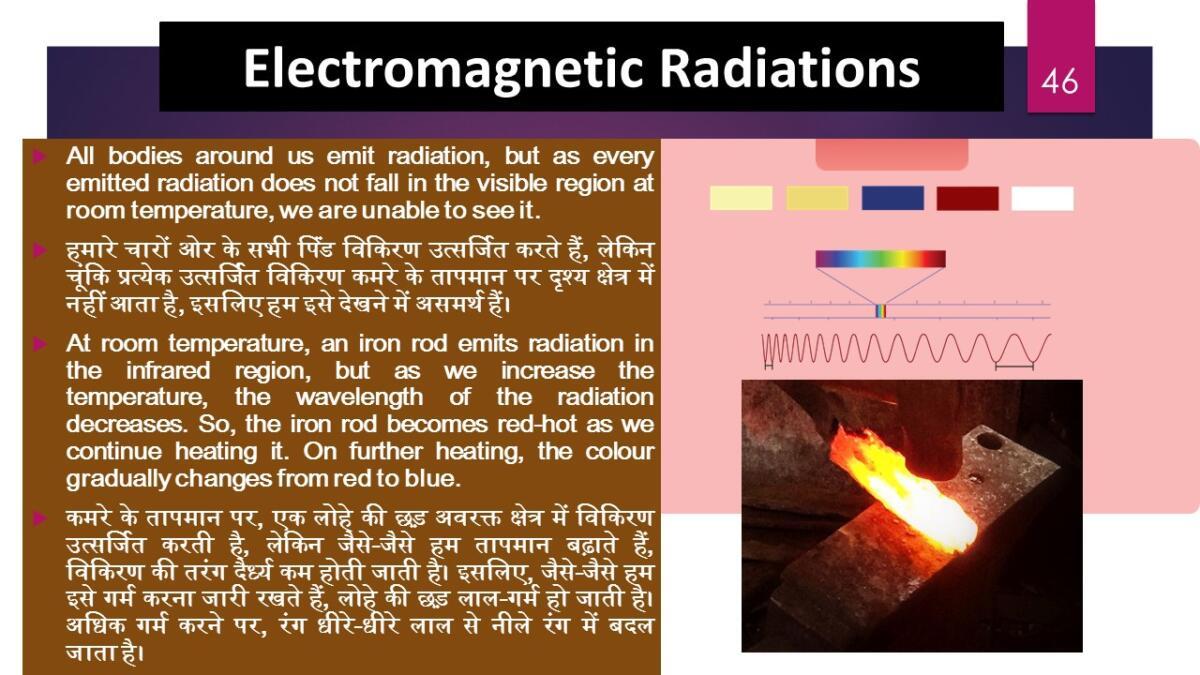 Electromagnetic Radiations

46

All bodies around us emit radiation, but as every emitted radiation does not fall in the visible region at room temperature, we are unable to see it.

हमारे चारों ओर के सभी पिंड विकिरण उत्सर्जित करते हैं, लेकिन चूंकि प्रत्येक उत्सर्जित विकिरण कमरे के तापमान पर दृश्य क्षेत्र में नहीं आता है, इसलिए हम इसे देखने में असमर्थ हैं।

At room temperature, an iron rod emits radiation in the infrared region, but as we increase the temperature, the wavelength of the radiation decreases. So, the iron rod becomes red-hot as we continue heating it. On further heating, the colour gradually changes from red to blue.

कमरे के तापमान पर, एक लोहे की छड़ अवरक्त क्षेत्र में विकिरण उत्सर्जित करती है, लेकिन जैसे-जैसे हम तापमान बढ़ाते हैं, विकिरण की तरंग दैर्ध्य कम होती जाती है। इसलिए, जैसे-जैसे हम इसे गर्म करना जारी रखते हैं, लोहे की छड़ लाल-गर्म हो जाती है। अधिक गर्म करने पर, रंग धीरे-धीरे लाल से नीले रंग में बदल जाता है।